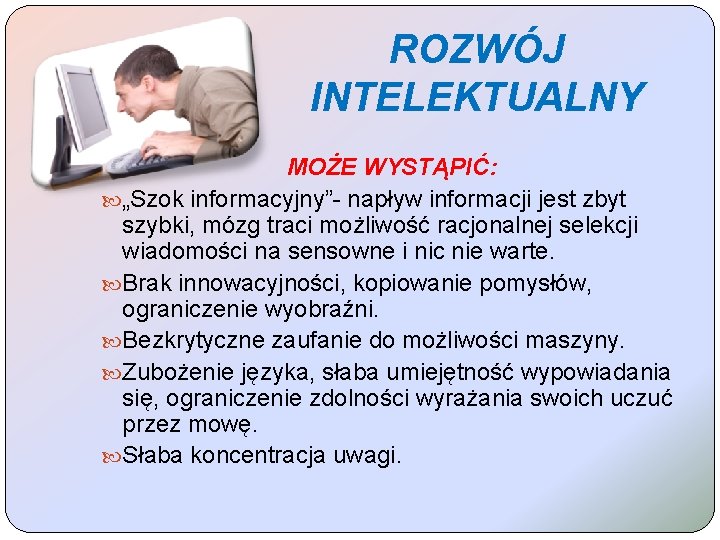 ROZWÓJ INTELEKTUALNY

MOŻE WYSTĄPIĆ:

„Szok informacyjny”- napływ informacji jest zbyt szybki, mózg traci możliwość racjonalnej selekcji wiadomości na sensowne i nic nie warte.

Brak innowacyjności, kopiowanie pomysłów, ograniczenie wyobraźni.

Bezkrytyczne zaufanie do możliwości maszyny.

Zubożenie języka, słaba umiejętność wypowiadania się, ograniczenie zdolności wyrażania swoich uczuć przez mowę.

Słaba koncentracja uwagi.